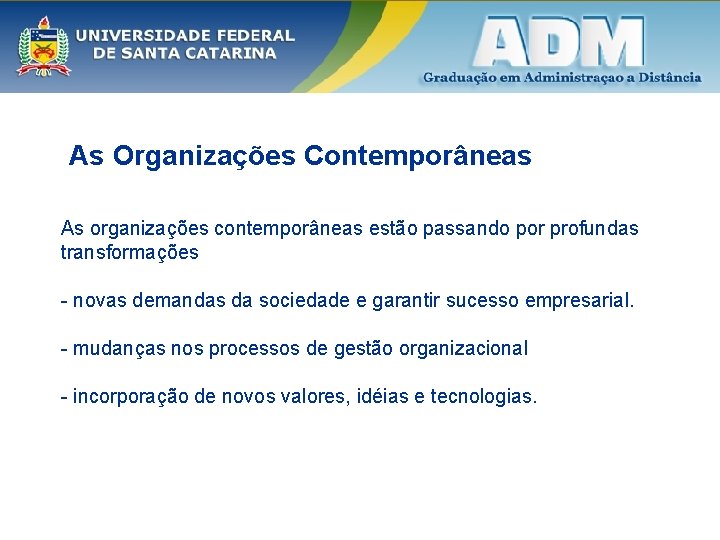 UNIVERSIDADE FEDERAL DE SANTA CATARINA

ADM

Graduação em Administraçao a Distância

As Organizações Contemporâneas

As organizações contemporâneas estão passando por profundas transformações

- novas demandas da sociedade e garantir sucesso empresarial.

- mudanças nos processos de gestão organizacional

- incorporação de novos valores, idéias e tecnologias.